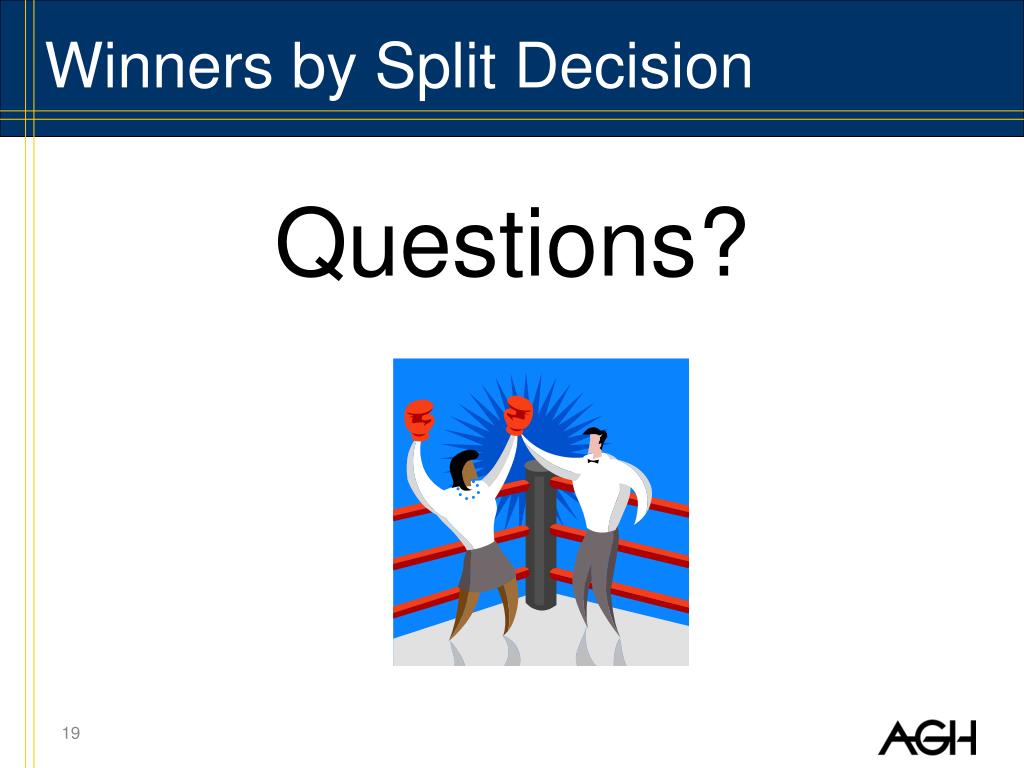 Winners by Split Decision

Questions?

19

AGH